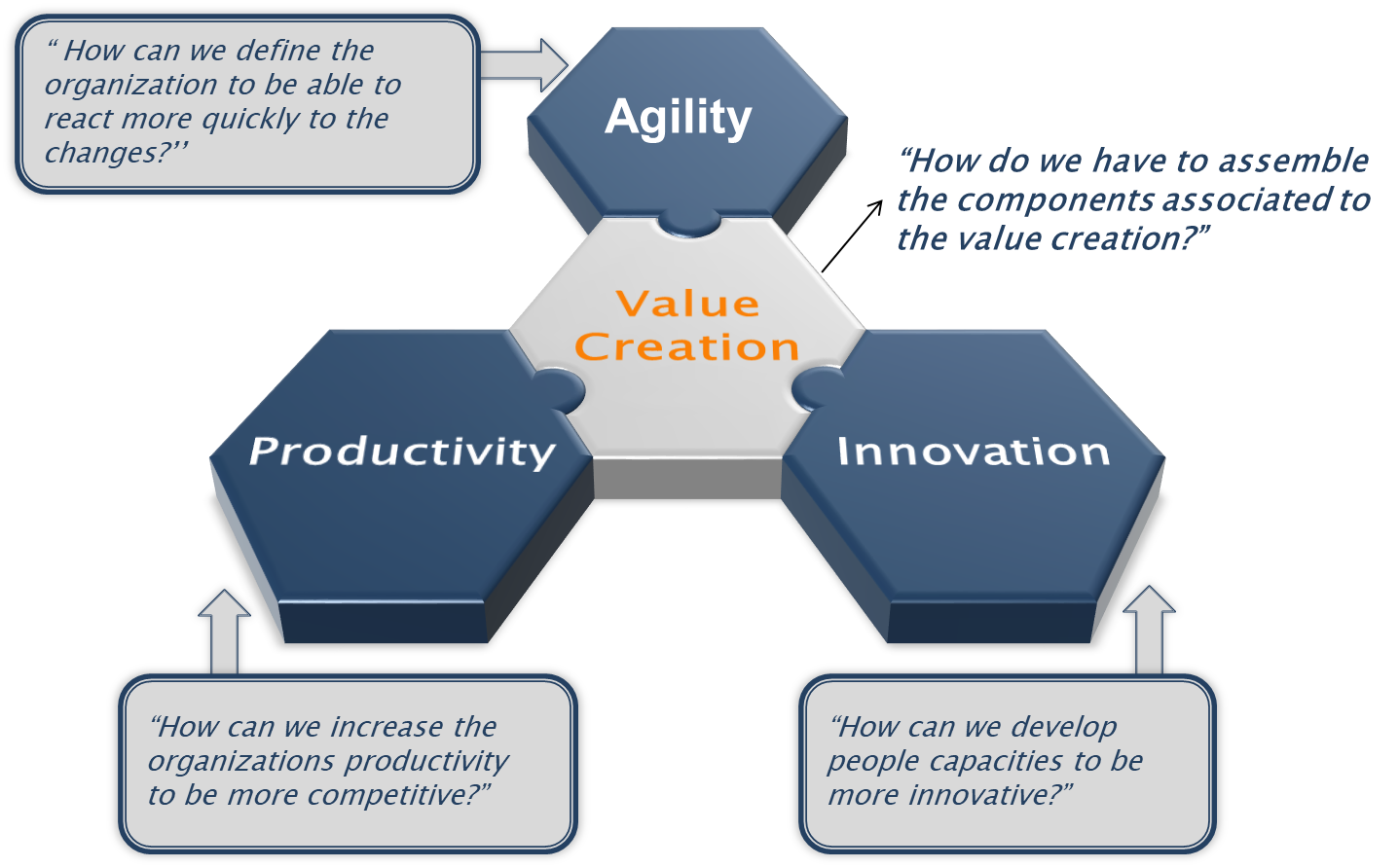 “ How can we define the organization to be able to react more quickly to the changes?’’

Agility

“How do we have to assemble the components associated to the value creation?”

Value Creation

Productivity

Innovation

“How can we increase the organizations productivity to be more competitive?”

“How can we develop people capacities to be more innovative?”